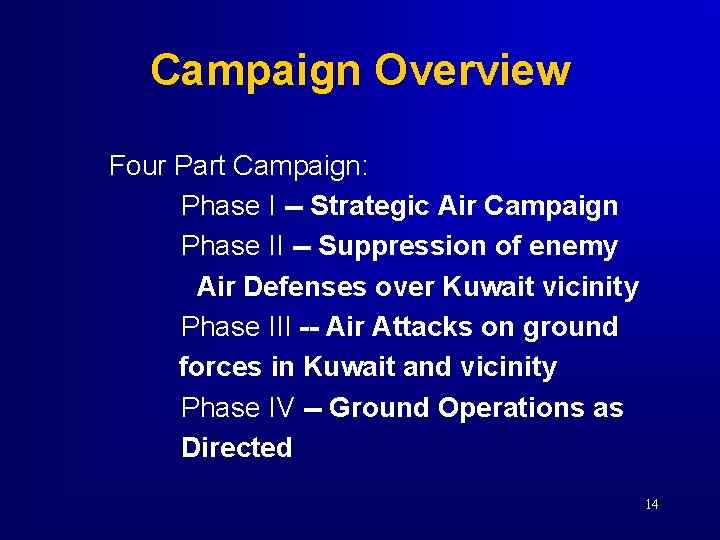 Campaign Overview

Four Part Campaign:

Phase I -- Strategic Air Campaign

Phase II -- Suppression of enemy Air Defenses over Kuwait vicinity

Phase III -- Air Attacks on ground forces in Kuwait and vicinity

Phase IV -- Ground Operations as Directed

14